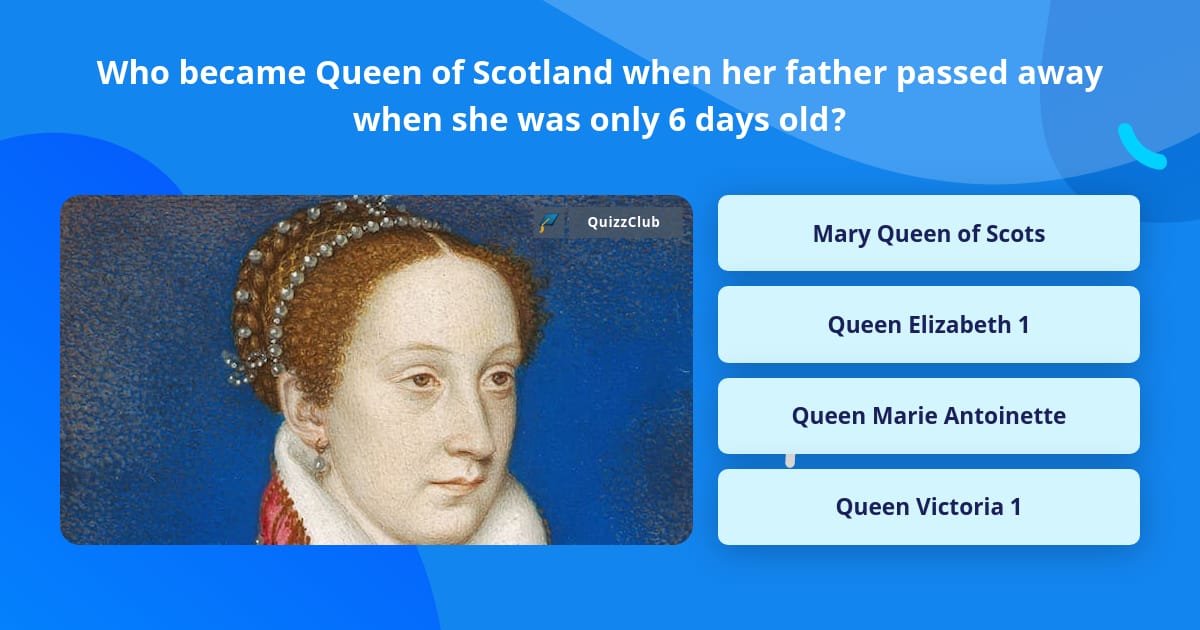 Who became Queen of Scotland when her father passed away when she was only 6 days old?

QuizzClub

Mary Queen of Scots

Queen Elizabeth 1

Queen Marie Antoinette

Queen Victoria 1